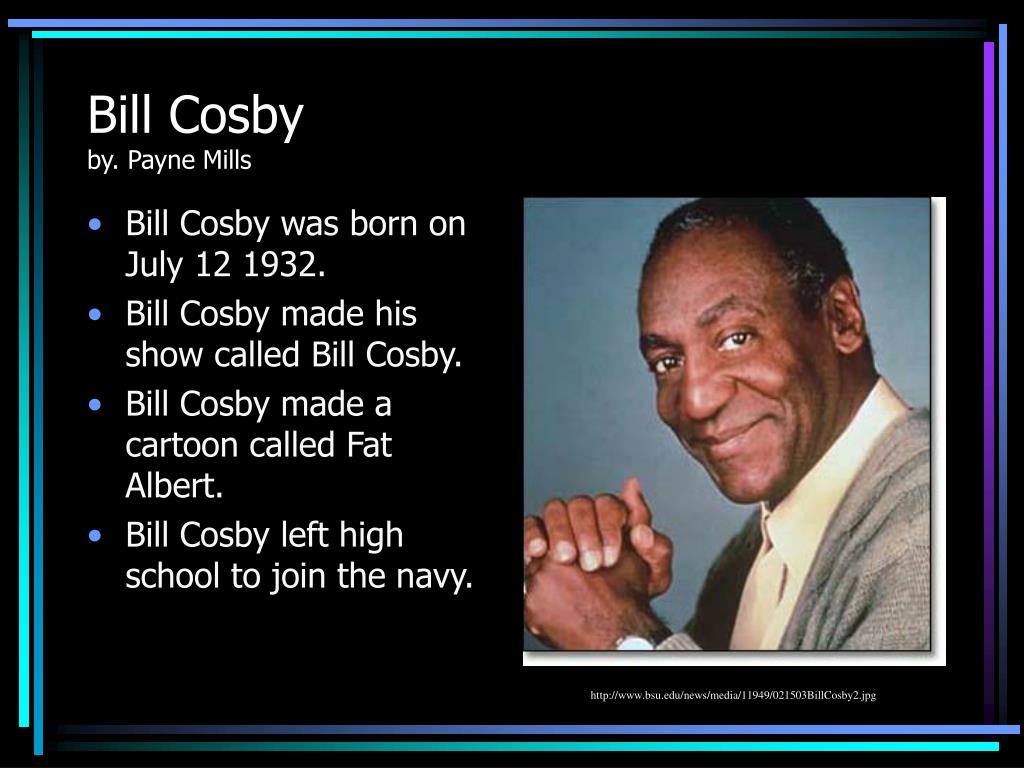 Bill Cosby
by. Payne Mills

• Bill Cosby was born on July 12 1932.
• Bill Cosby made his show called Bill Cosby.
• Bill Cosby made a cartoon called Fat Albert.
• Bill Cosby left high school to join the navy.

http://www.bsu.edu/news/media/11949/021503BillCosby2.jpg